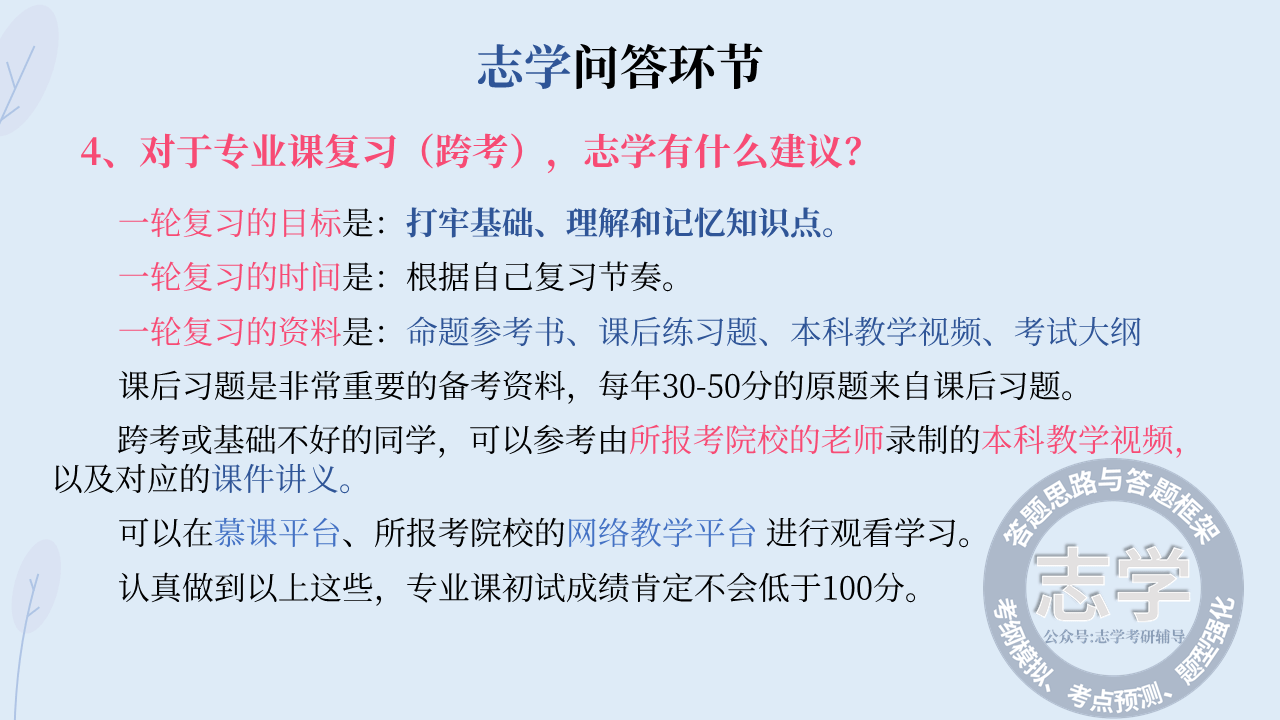 志学问答环节

4、对于专业课复习（跨考），志学有什么建议？

一轮复习的目标是：打牢基础、理解和记忆知识点。

一轮复习的时间是：根据自己复习节奏。

一轮复习的资料是：命题参考书、课后练习题、本科教学视频、考试大纲

课后习题是非常重要的备考资料，每年30-50分的原题来自课后习题。

跨考或基础不好的同学，可以参考由所报考院校的老师录制的本科教学视频，以及对应的课件讲义。

可以在慕课平台、所报考院校的网络教学平台 进行观看学习。

认真做到以上这些，专业课初试成绩肯定不会低于100分。

答题思路与答题框架
志学
公众号:志学考研辅导
考纲模拟、考点预测、题型强化